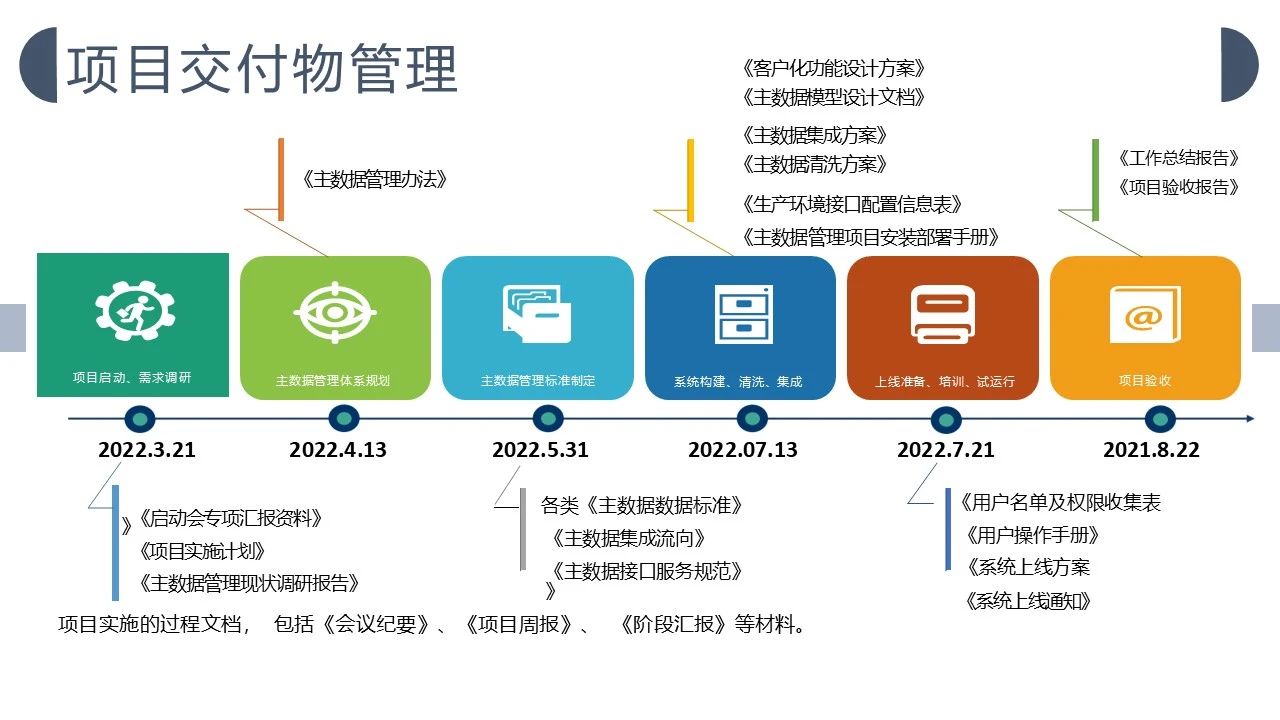 项目交付物管理

《主数据管理办法》

《客户化功能设计方案》
《主数据模型设计文档》
《主数据集成方案》
《主数据清洗方案》
《生产环境接口配置信息表》
《主数据管理项目安装部署手册》

《工作总结报告》
《项目验收报告》

项目启动、需求调研

主数据管理体系规划

主数据管理标准制定

系统构建、清洗、集成

上线准备、培训、试运行

项目验收

2022.3.21

2022.4.13

2022.5.31

2022.07.13

2022.7.21

2021.8.22

》《启动会专项汇报资料》
《项目实施计划》
《主数据管理现状调研报告》

各类《主数据数据标准》
《主数据集成流向》
《主数据接口服务规范》
》

《用户名单及权限收集表
《用户操作手册》
《系统上线方案
《系统上线通知》

项目实施的过程文档， 包括《会议纪要》、《项目周报》、 《阶段汇报》等材料。